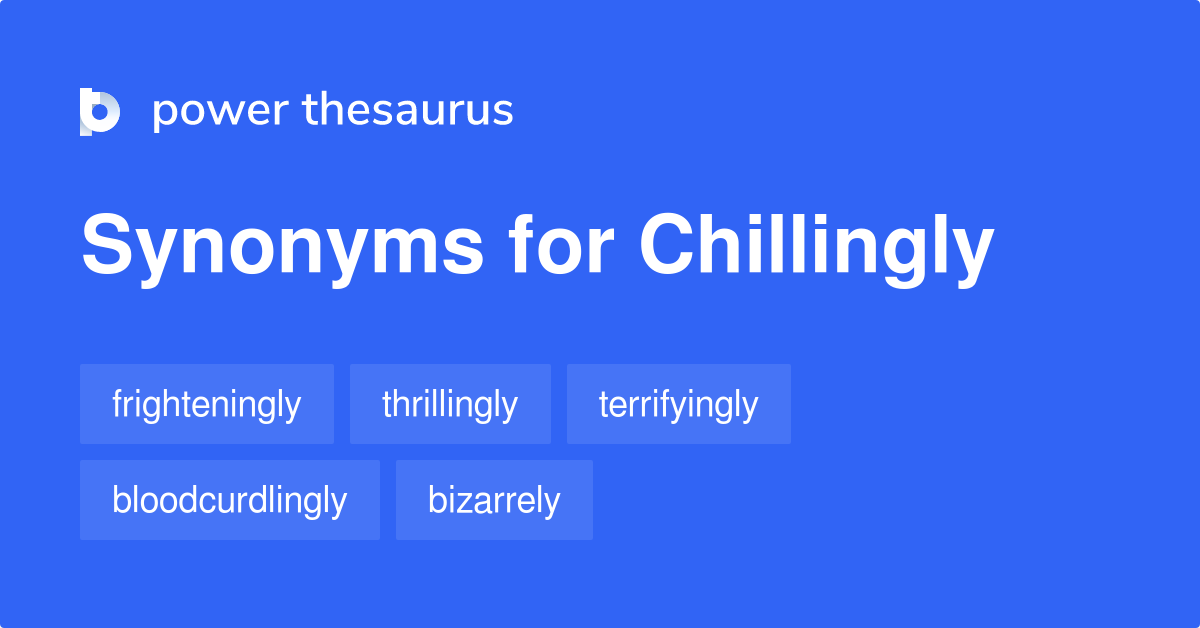 power thesaurus

Synonyms for Chillingly

frighteningly thrillingly terrifyingly

bloodcurdlingly bizarrely